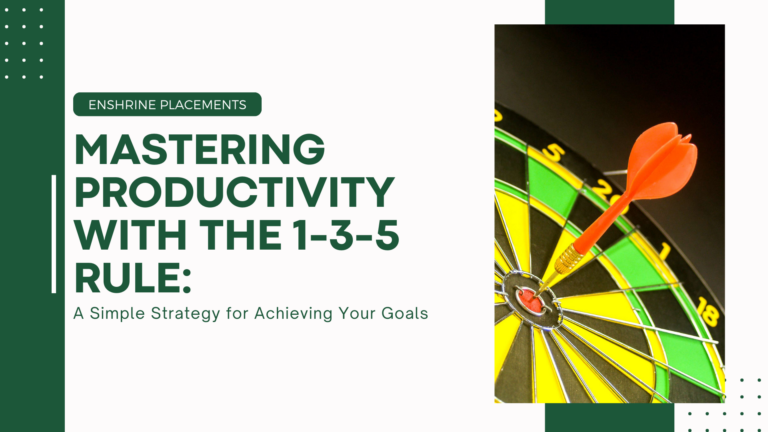 ENSHRINE PLACEMENTS

MASTERING PRODUCTIVITY WITH THE 1-3-5 RULE:

A Simple Strategy for Achieving Your Goals

5

20

1

18